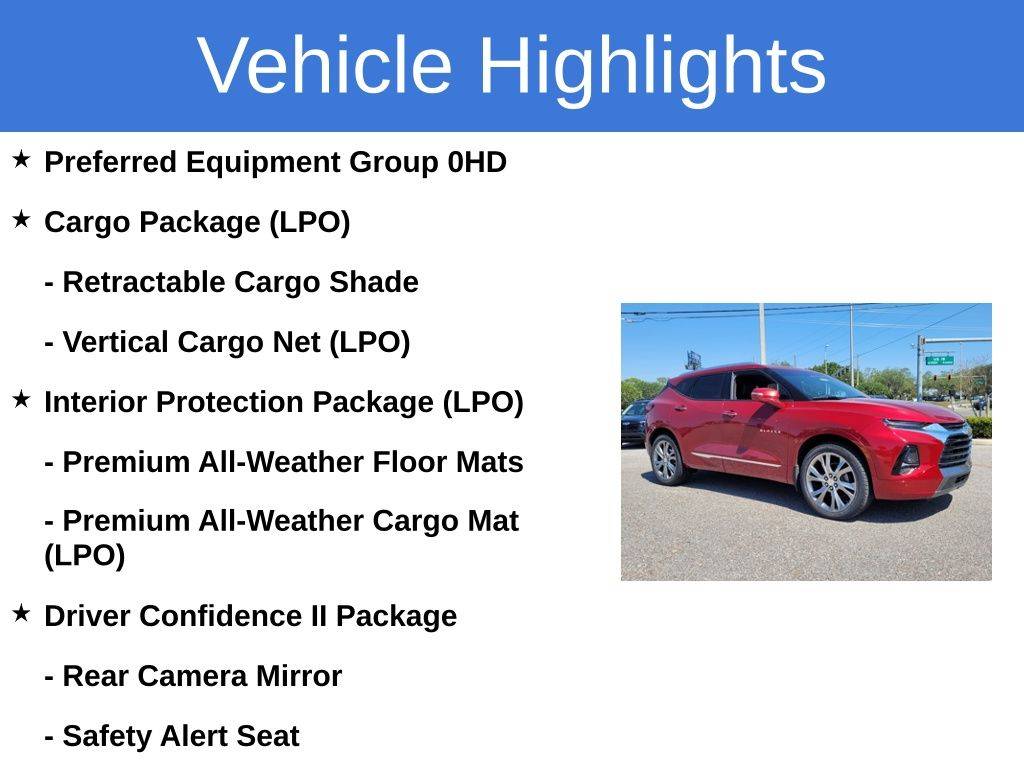 Vehicle Highlights

★ Preferred Equipment Group 0HD

★ Cargo Package (LPO)

- Retractable Cargo Shade

- Vertical Cargo Net (LPO)

★ Interior Protection Package (LPO)

- Premium All-Weather Floor Mats

- Premium All-Weather Cargo Mat (LPO)

★ Driver Confidence II Package

- Rear Camera Mirror

- Safety Alert Seat